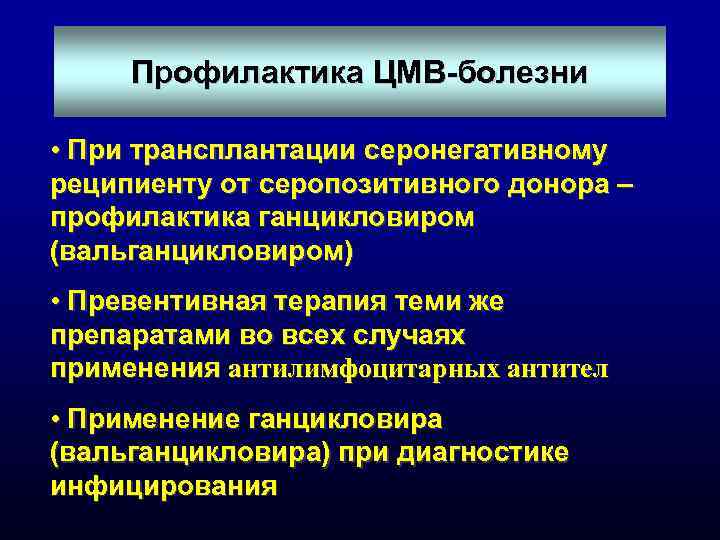 Профилактика ЦМВ-болезни

• При трансплантации серонегативному реципиенту от серопозитивного донора – профилактика ганцикловиром (вальганцикловиром)

• Превентивная терапия теми же препаратами во всех случаях применения антилимфоцитарных антител

• Применение ганцикловира (вальганцикловира) при диагностике инфицирования